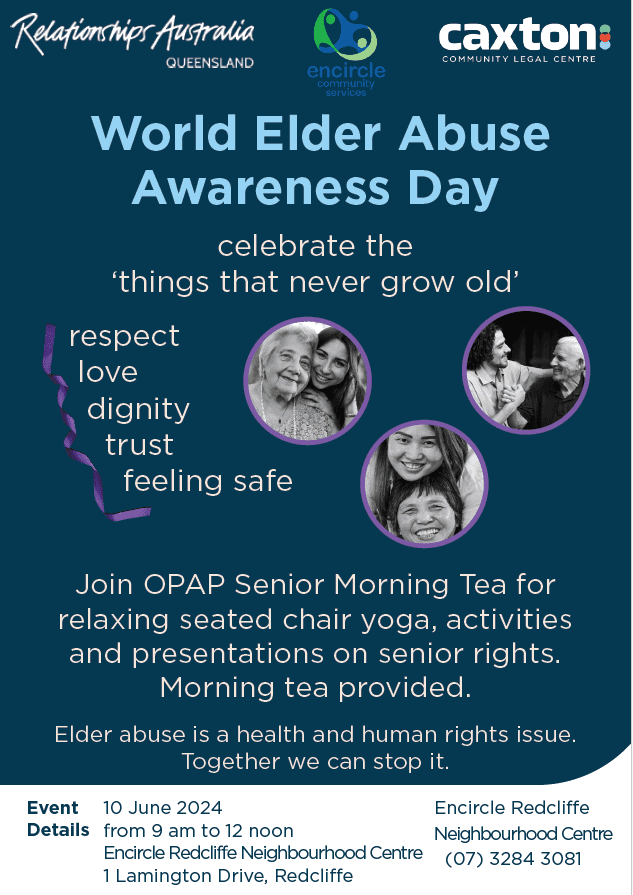 Relationships Australia QUEENSLAND

encircle community services

caxton COMMUNITY LEGAL CENTRE

World Elder Abuse Awareness Day

celebrate the ‘things that never grow old’

respect
love
dignity
trust
feeling safe

Join OPAP Senior Morning Tea for relaxing seated chair yoga, activities and presentations on senior rights. Morning tea provided.

Elder abuse is a health and human rights issue. Together we can stop it.

Event Details
10 June 2024
from 9 am to 12 noon
Encircle Redcliffe Neighbourhood Centre
1 Lamington Drive, Redcliffe

Encircle Redcliffe Neighbourhood Centre
(07) 3284 3081